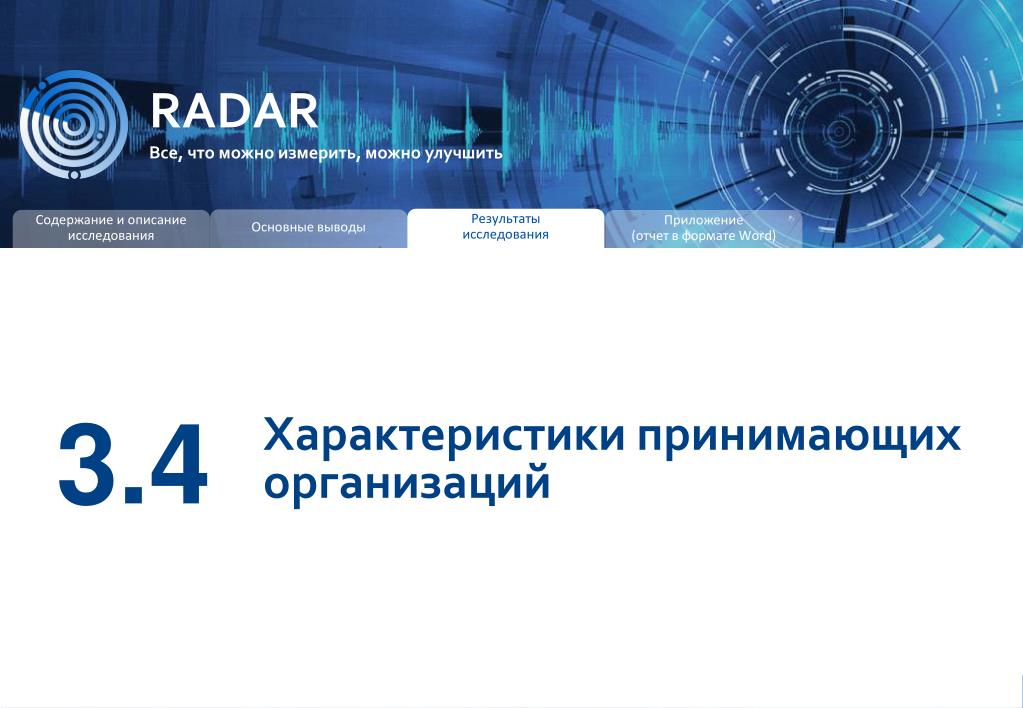 RADAR
Все, что можно измерить, можно улучшить

Содержание и описание исследования

Основные выводы

Результаты исследования

Приложение (отчет в формате Word)

3.4 Характеристики принимающих организаций